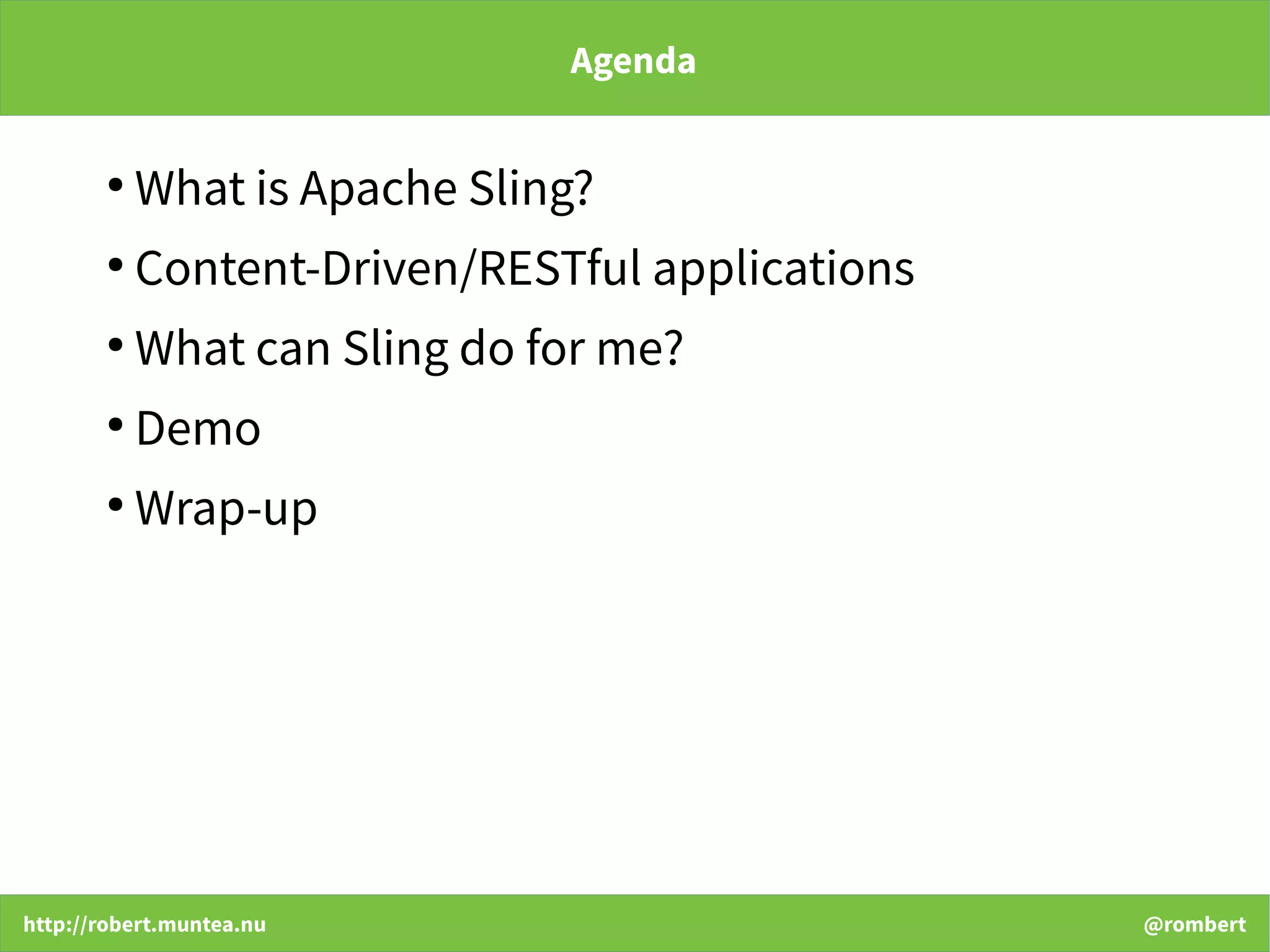 Agenda

• What is Apache Sling?
• Content-Driven/RESTful applications
• What can Sling do for me?
• Demo
• Wrap-up

http://robert.muntea.nu

@rombert